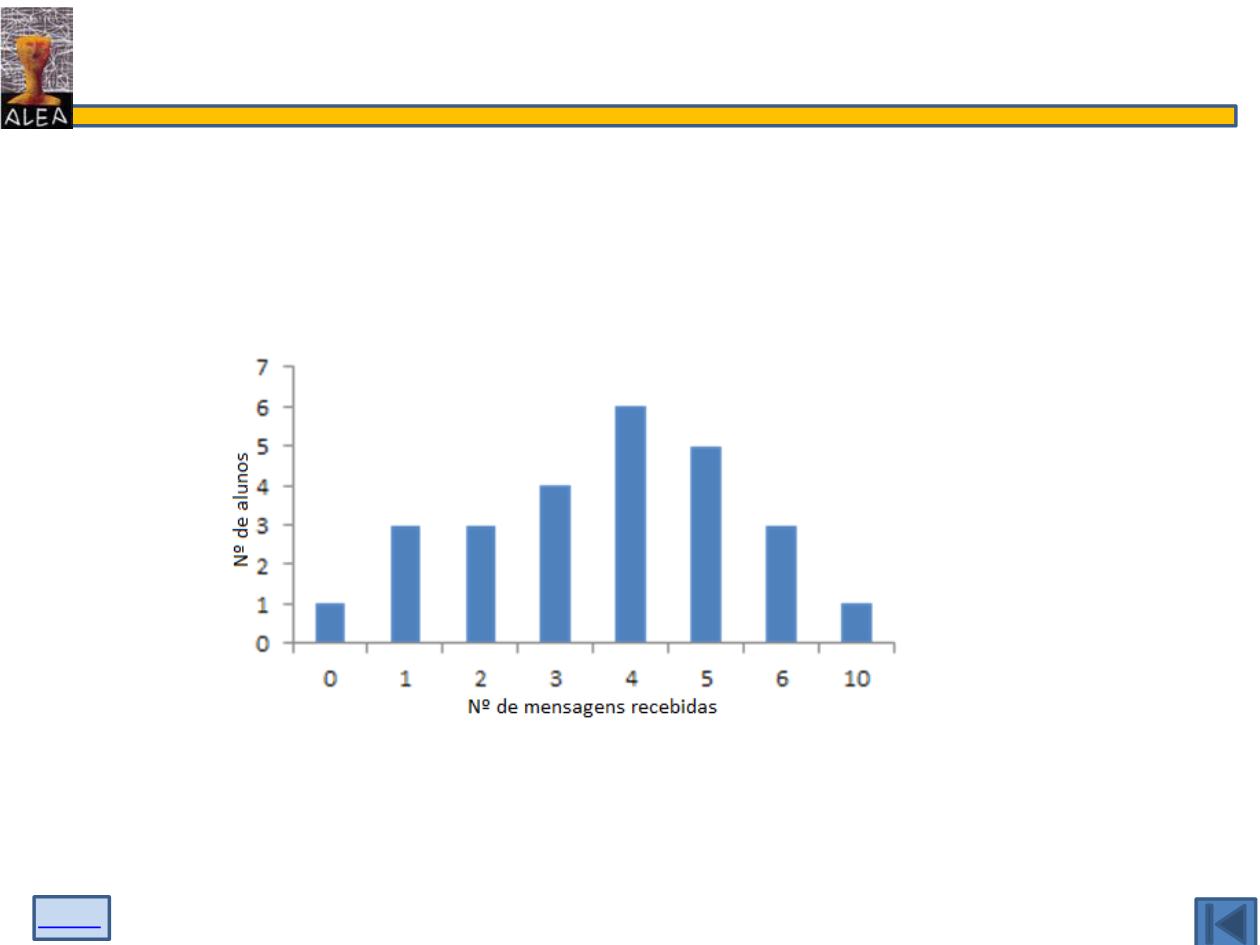 ALEA

7
6
5
4
3
2
1
0

Nº de alunos

0 1 2 3 4 5 6 10

Nº de mensagens recebidas